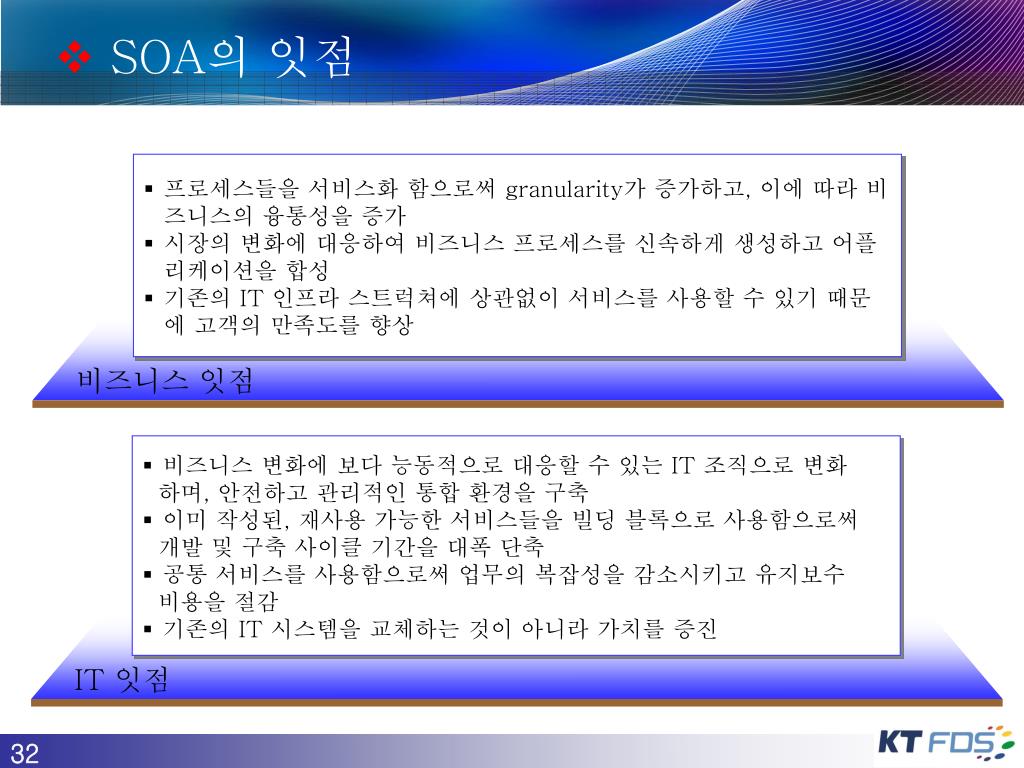 ❖ SOA의 잇점

▪ 프로세스들을 서비스화 함으로써 granularity가 증가하고, 이에 따라 비즈니스의 융통성을 증가
▪ 시장의 변화에 대응하여 비즈니스 프로세스를 신속하게 생성하고 어플리케이션을 합성
▪ 기존의 IT 인프라 스트럭쳐에 상관없이 서비스를 사용할 수 있기 때문에 고객의 만족도를 향상

비즈니스 잇점

▪ 비즈니스 변화에 보다 능동적으로 대응할 수 있는 IT 조직으로 변화하며, 안전하고 관리적인 통합 환경을 구축
▪ 이미 작성된, 재사용 가능한 서비스들을 빌딩 블록으로 사용함으로써 개발 및 구축 사이클 기간을 대폭 단축
▪ 공통 서비스를 사용함으로써 업무의 복잡성을 감소시키고 유지보수 비용을 절감
▪ 기존의 IT 시스템을 교체하는 것이 아니라 가치를 증진

IT 잇점

32

KT FDS